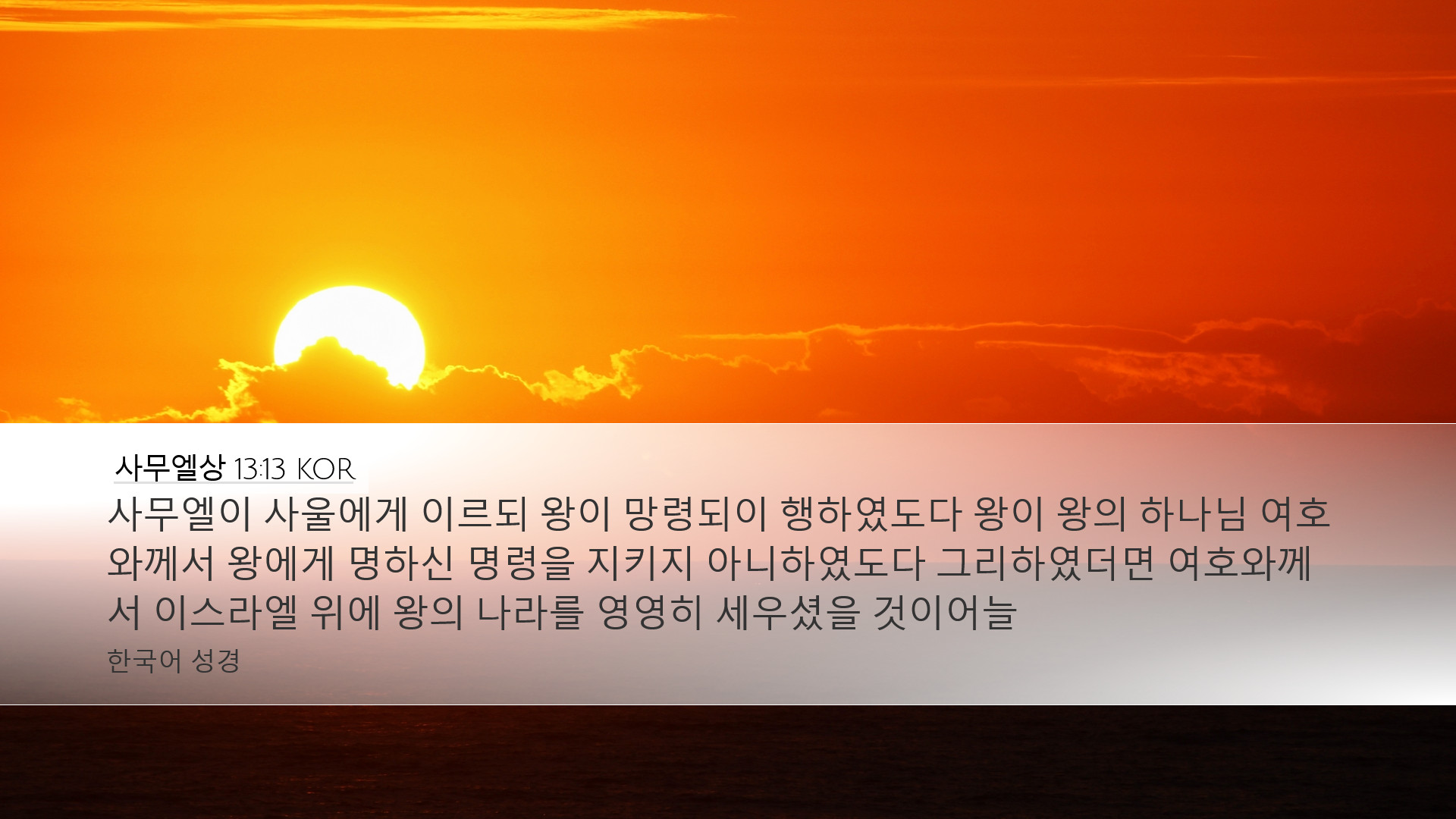 사무엘상 13:13 KOR

사무엘이 사울에게 이르되 왕이 망령되이 행하였도다 왕이 왕의 하나님 여호와께서 왕에게 명하신 명령을 지키지 아니하였도다 그리하였더면 여호와께서 이스라엘 위에 왕의 나라를 영영히 세우셨을 것이어늘

한국어 성경